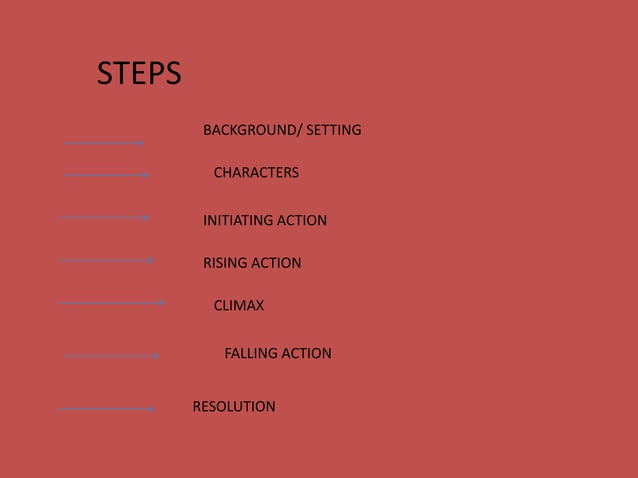 STEPS

BACKGROUND/ SETTING

CHARACTERS

INITIATING ACTION

RISING ACTION

CLIMAX

FALLING ACTION

RESOLUTION